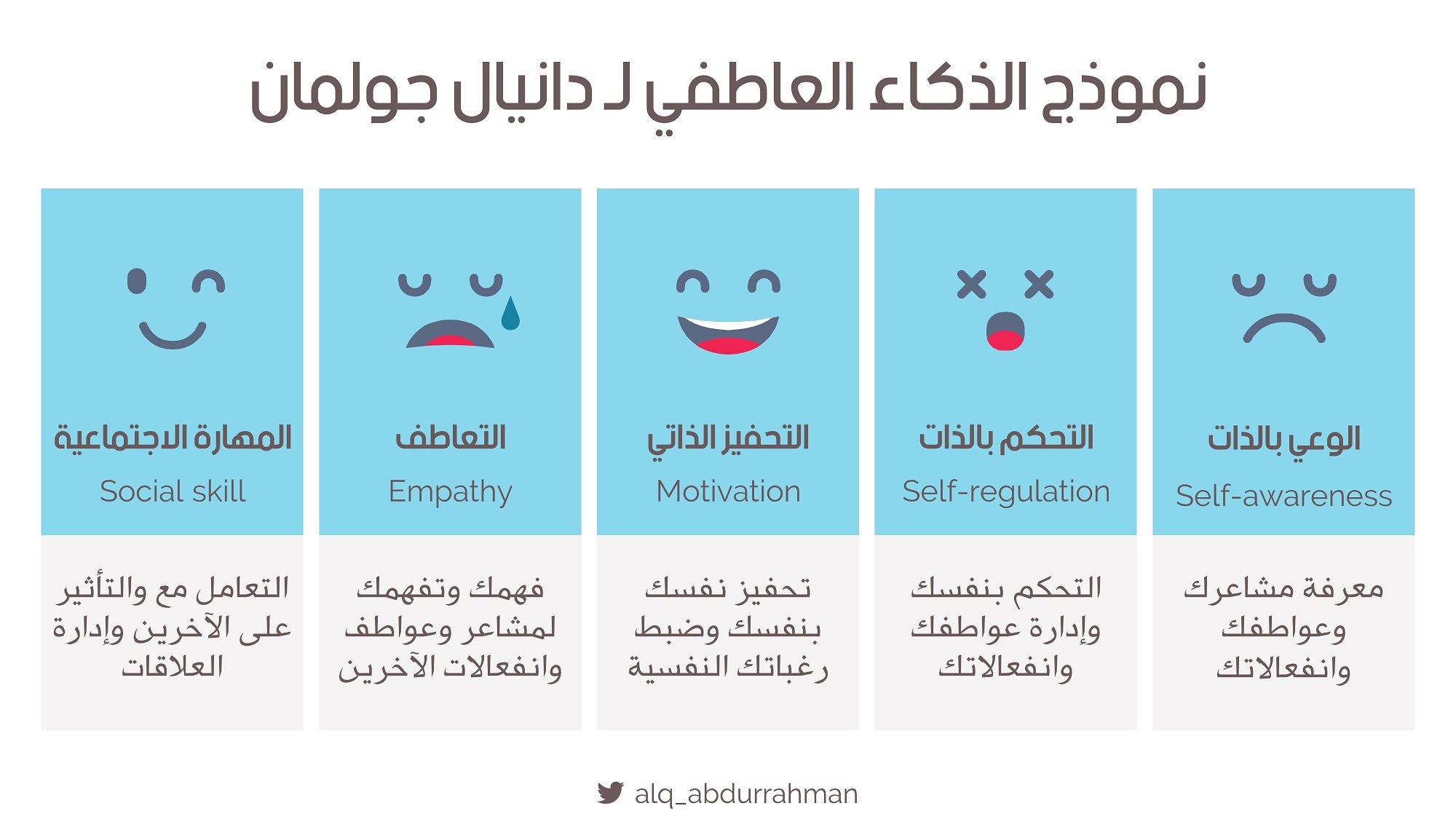 نموذج الذكاء العاطفي لـ دانيال جولمان

الوعي بالذات
Self-awareness
معرفة مشاعرك وعواطفك وانفعالاتك

التحكم بالذات
Self-regulation
التحكم بنفسك وإدارة عواطفك وانفعالاتك

التحفيز الذاتي
Motivation
تحفيز نفسك بنفسك وضبط رغباتك النفسية

التعاطف
Empathy
فهمك وتفهمك لمشاعر وعواطف وانفعالات الآخرين

المهارة الاجتماعية
Social skill
التعامل مع والتأثير على الآخرين وإدارة العلاقات

alq_abdurrahman